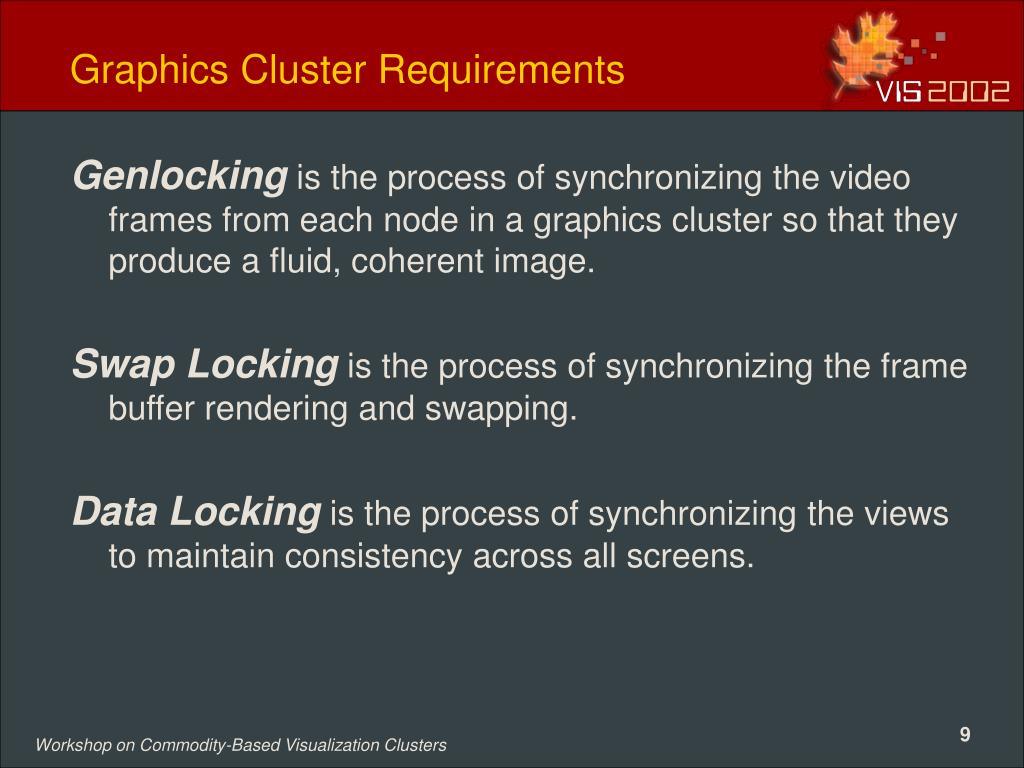 Graphics Cluster Requirements

VIS 2002

Genlocking is the process of synchronizing the video frames from each node in a graphics cluster so that they produce a fluid, coherent image.

Swap Locking is the process of synchronizing the frame buffer rendering and swapping.

Data Locking is the process of synchronizing the views to maintain consistency across all screens.

Workshop on Commodity-Based Visualization Clusters

9